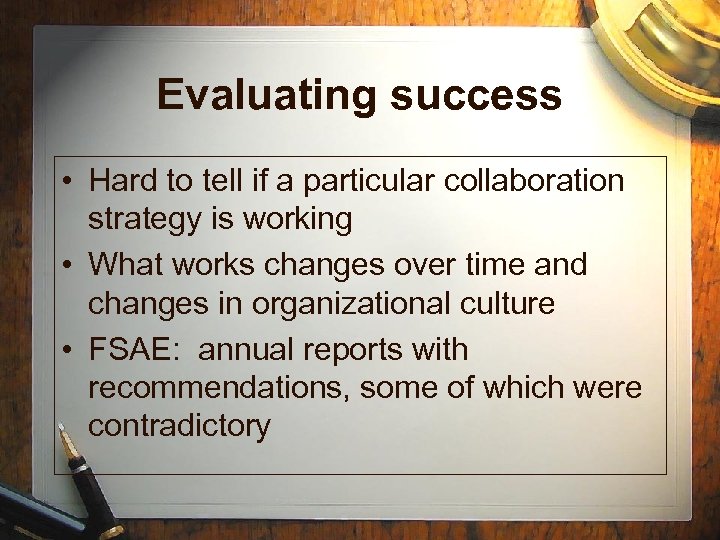 Evaluating success

• Hard to tell if a particular collaboration strategy is working

• What works changes over time and changes in organizational culture

• FSAE:  annual reports with recommendations, some of which were contradictory